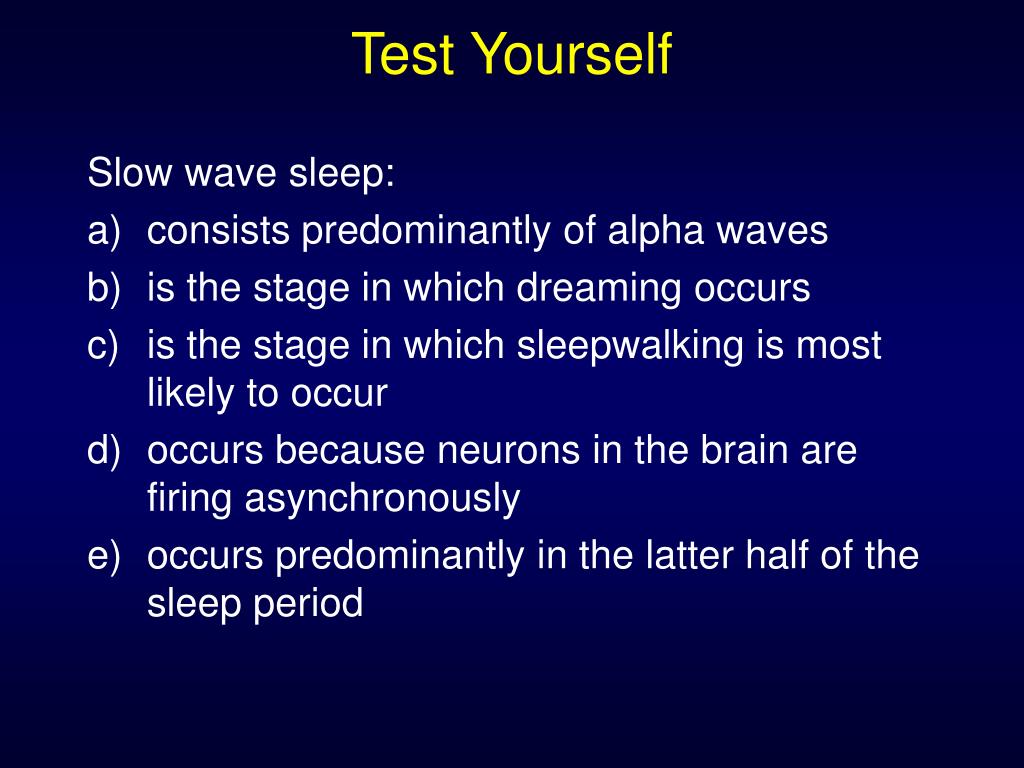 Test Yourself

Slow wave sleep:

a) consists predominantly of alpha waves

b) is the stage in which dreaming occurs

c) is the stage in which sleepwalking is most likely to occur

d) occurs because neurons in the brain are firing asynchronously

e) occurs predominantly in the latter half of the sleep period